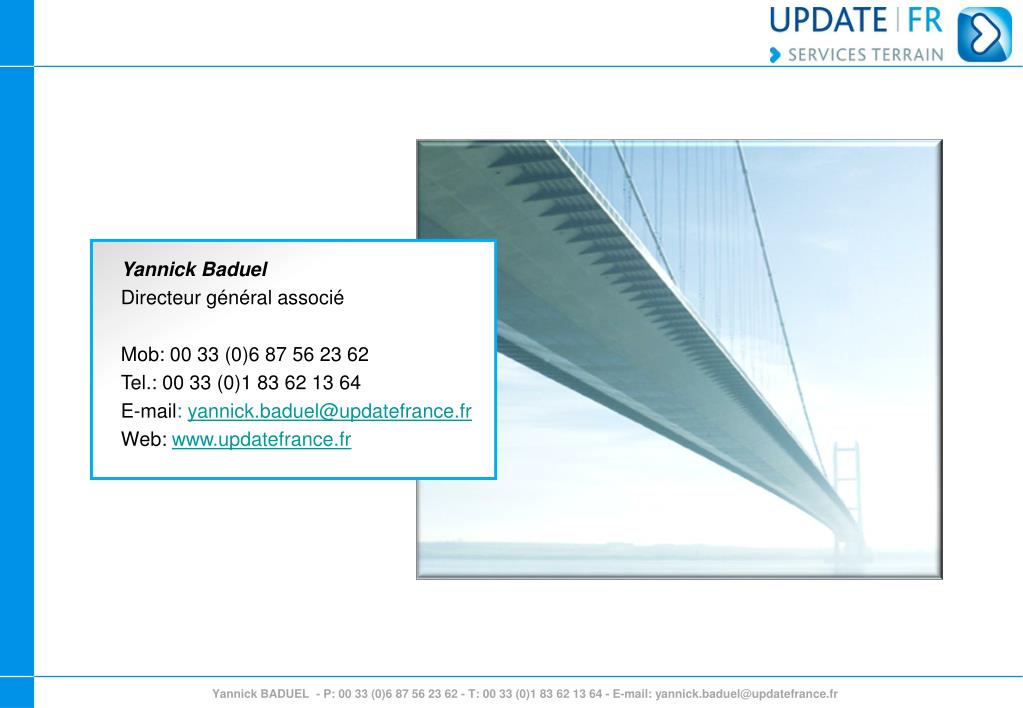 UPDATE | FR
SERVICES TERRAIN

Yannick Baduel
Directeur général associé

Mob: 00 33 (0)6 87 56 23 62
Tel.: 00 33 (0)1 83 62 13 64
E-mail: yannick.baduel@updatefrance.fr
Web: www.updatefrance.fr

Yannick BADUEL - P: 00 33 (0)6 87 56 23 62 - T: 00 33 (0)1 83 62 13 64 - E-mail: yannick.baduel@updatefrance.fr